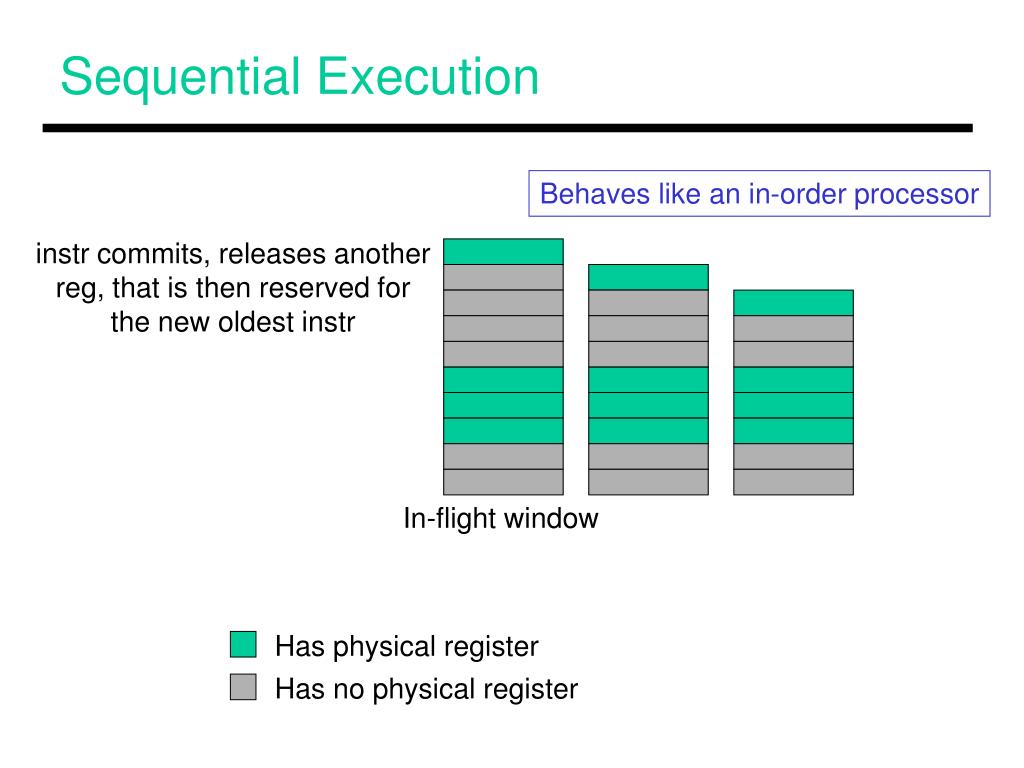 Sequential Execution

Behaves like an in-order processor

instr commits, releases another reg, that is then reserved for the new oldest instr

In-flight window

Has physical register

Has no physical register